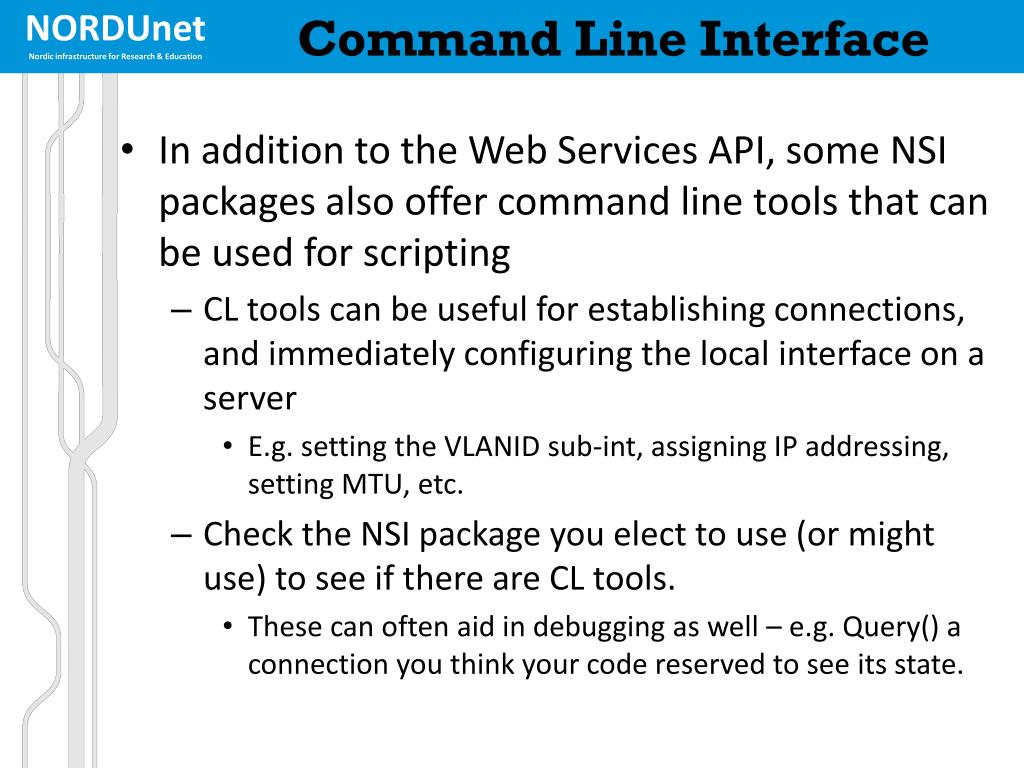 NORDUnet
Nordic infrastructure for Research & Education

Command Line Interface

• In addition to the Web Services API, some NSI packages also offer command line tools that can be used for scripting
– CL tools can be useful for establishing connections, and immediately configuring the local interface on a server
• E.g. setting the VLANID sub-int, assigning IP addressing, setting MTU, etc.
– Check the NSI package you elect to use (or might use) to see if there are CL tools.
• These can often aid in debugging as well – e.g. Query() a connection you think your code reserved to see its state.